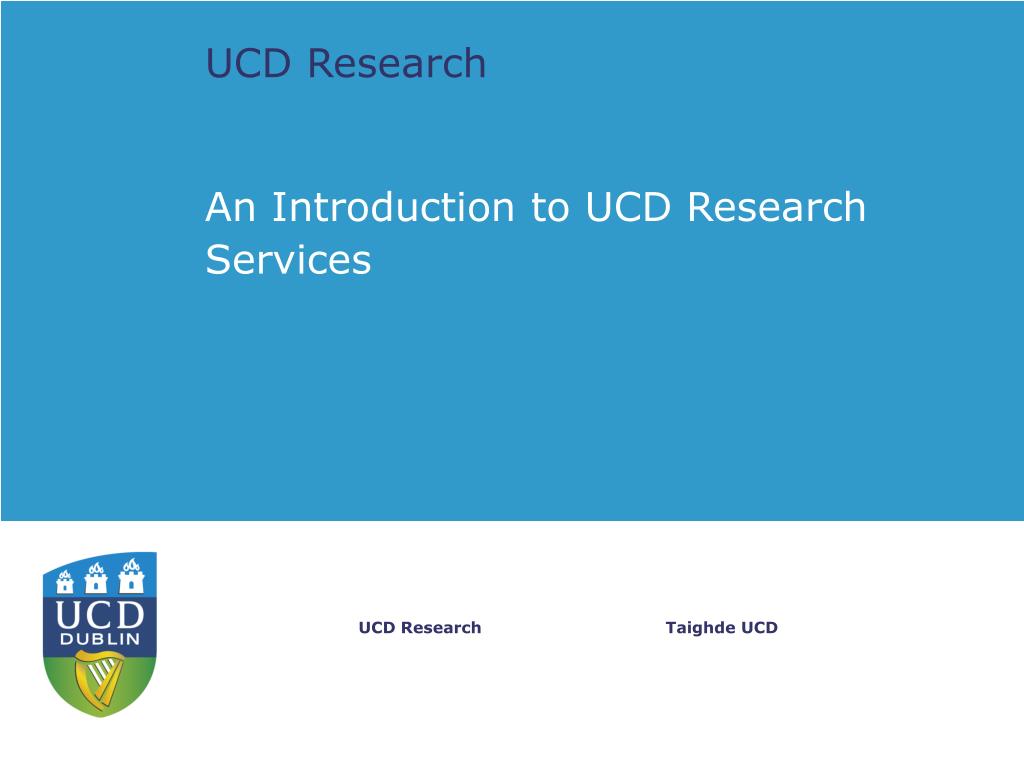 UCD Research

An Introduction to UCD Research Services

UCD
DUBLIN

UCD Research

Taighde UCD